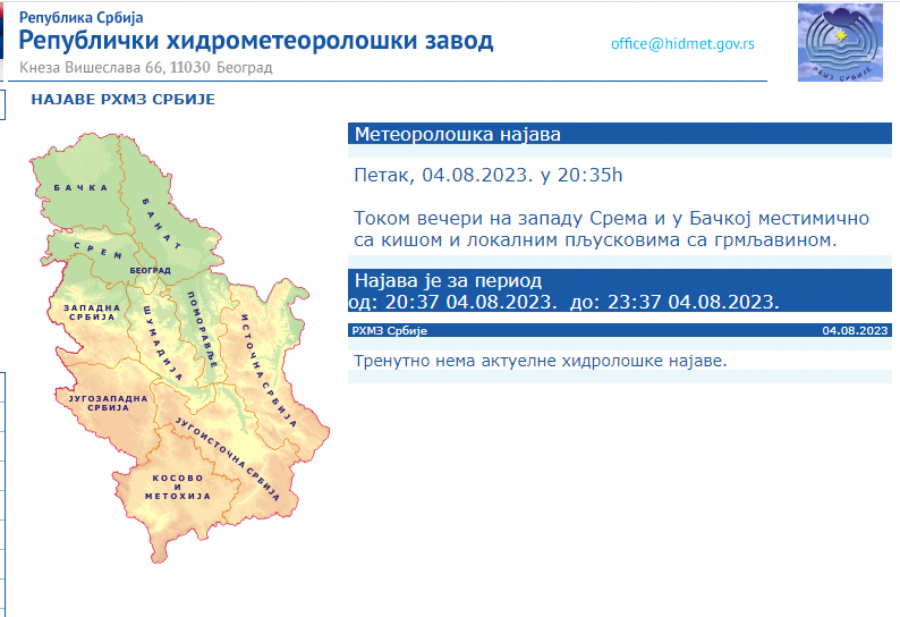 Република Србија
Републички хидрометеоролошки завод
Кнеза Вишеслава 66, 11030 Београд

office@hidmet.gov.rs

РХМЗ СРБИЈЕ

НАЈАВЕ РХМЗ СРБИЈЕ

БАЧКА
БАНАТ
СРЕМ
БЕОГРАД
ЗАПАДНА СРБИЈА
ШУМАДИЈА
ПОМОРАВЉЕ
ИСТОЧНА СРБИЈА
ЈУГОЗАПАДНА СРБИЈА
ЈУГОИСТОЧНА СРБИЈА
КОСОВО И МЕТОХИЈА

Метеоролошка најава

Петак, 04.08.2023. у 20:35h

Током вечери на западу Срема и у Бачкој местимично са кишом и локалним пљусковима са грмљавином.

Најава је за период
од: 20:37 04.08.2023. до: 23:37 04.08.2023.

РХМЗ Србије 04.08.2023

Тренутно нема актуелне хидролошке најаве.